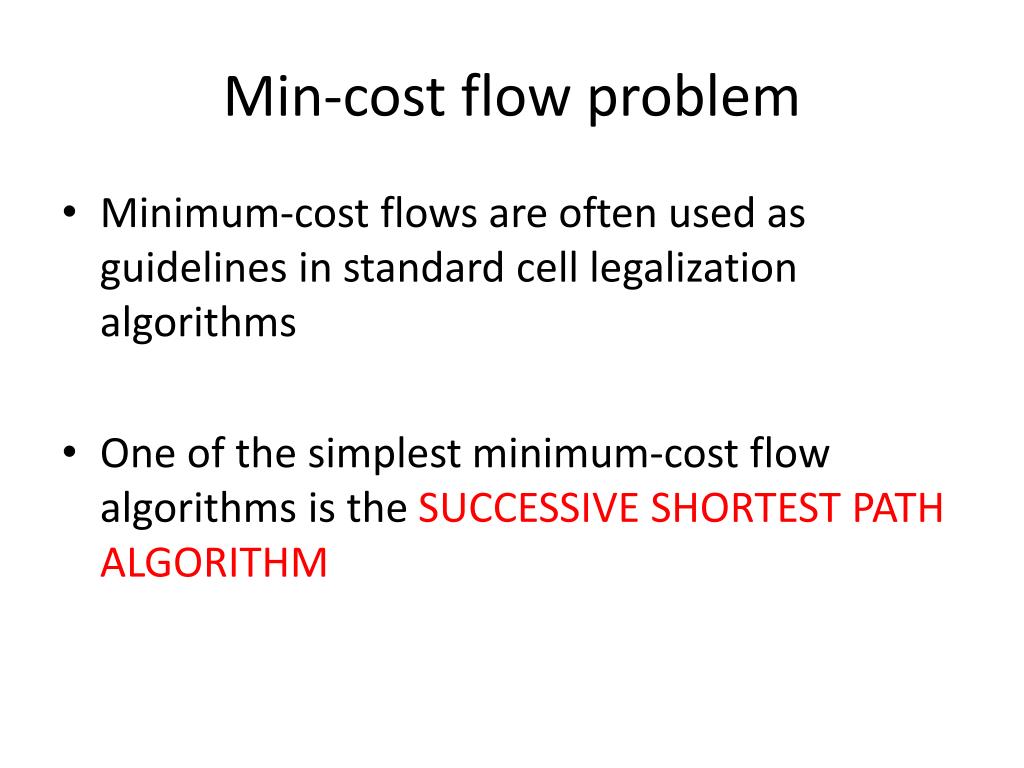 Min-cost flow problem

• Minimum-cost flows are often used as guidelines in standard cell legalization algorithms

• One of the simplest minimum-cost flow algorithms is the SUCCESSIVE SHORTEST PATH ALGORITHM